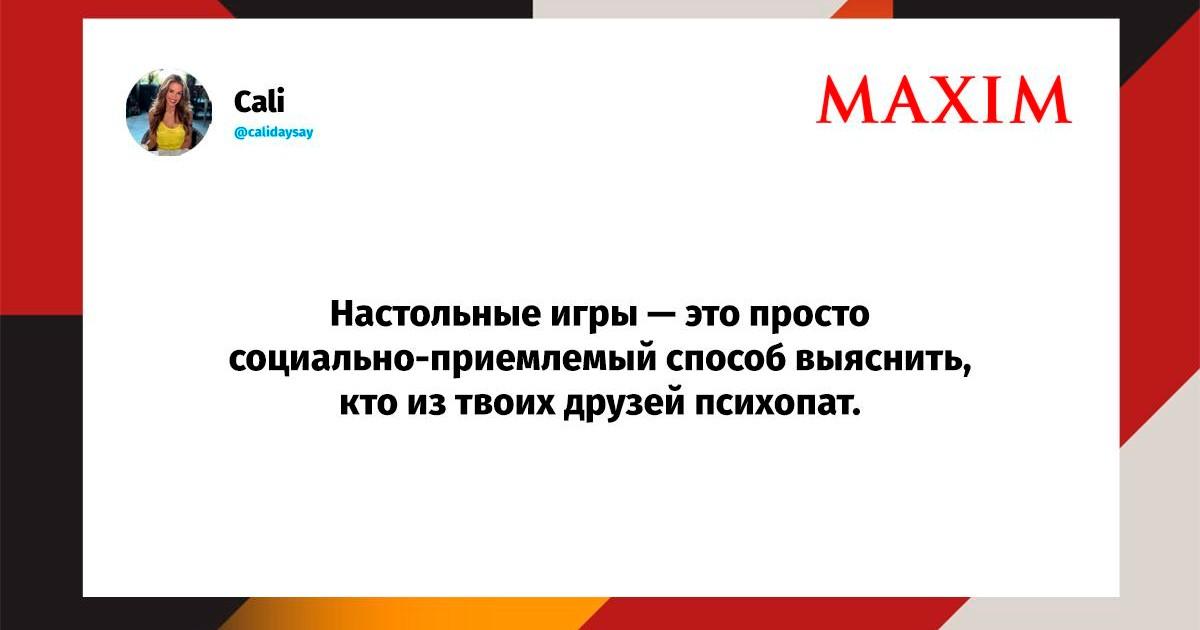 Cali
@calidaysay

MAXIM

Настольные игры — это просто социально-приемлемый способ выяснить, кто из твоих друзей психопат.